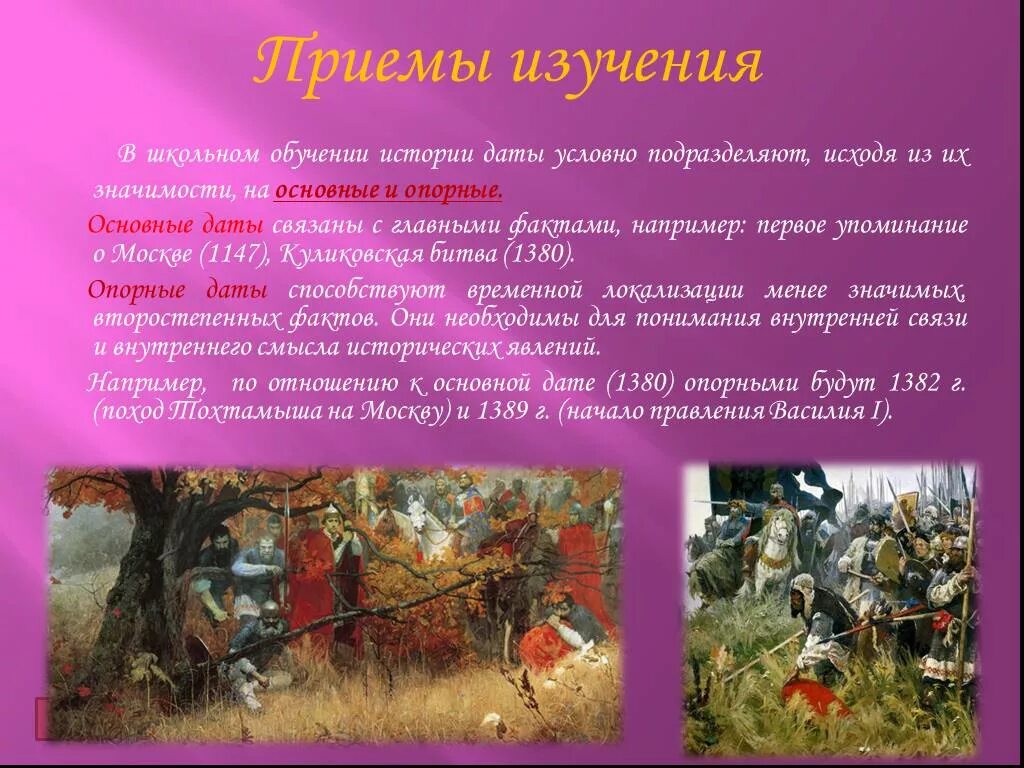 Приемы изучения

В школьном обучении истории даты условно подразделяют, исходя из их значимости, на основные и опорные.

Основные даты связаны с главными фактами, например: первое упоминание о Москве (1147), Куликовская битва (1380).

Опорные даты способствуют временной локализации менее значимых, второстепенных фактов. Они необходимы для понимания внутренней связи и внутреннего смысла исторических явлений.

Например, по отношению к основной дате (1380) опорными будут 1382 г. (поход Тохтамыша на Москву) и 1389 г. (начало правления Василия I).